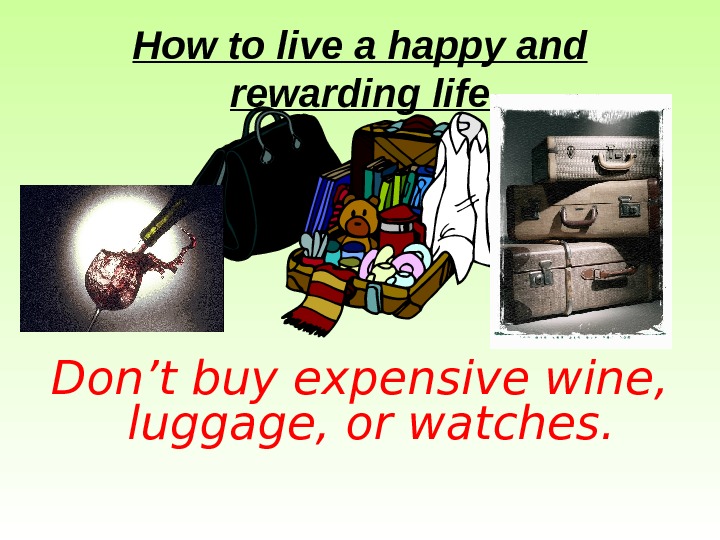 How to live a happy and rewarding life

Don’t buy expensive wine, luggage, or watches.